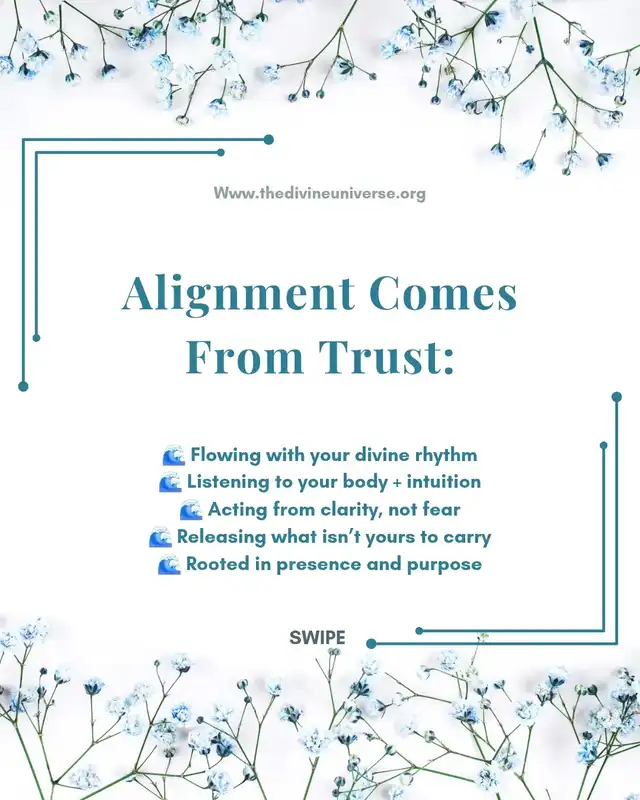 Www.thedivineuniverse.org

Alignment Comes From Trust:

🌊 Flowing with your divine rhythm
🌊 Listening to your body + intuition
🌊 Acting from clarity, not fear
🌊 Releasing what isn't yours to carry
🌊 Rooted in presence and purpose

SWIPE